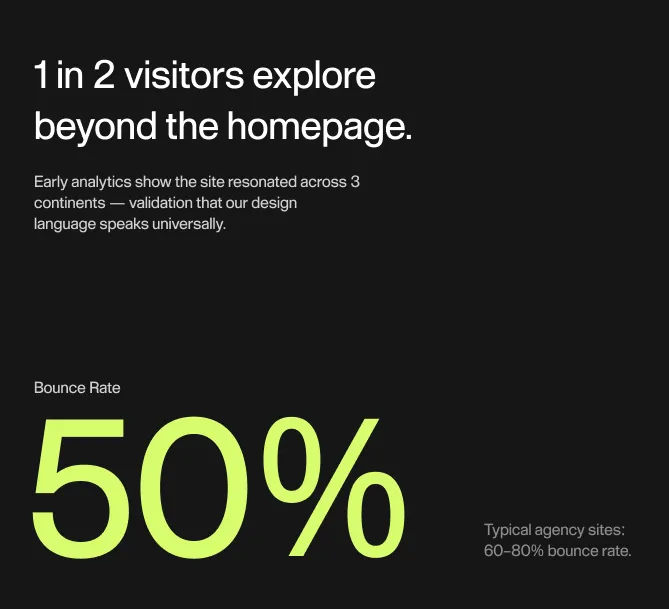 1 in 2 visitors explore beyond the homepage.

Early analytics show the site resonated across 3 continents — validation that our design language speaks universally.

Bounce Rate

50%

Typical agency sites: 60–80% bounce rate.